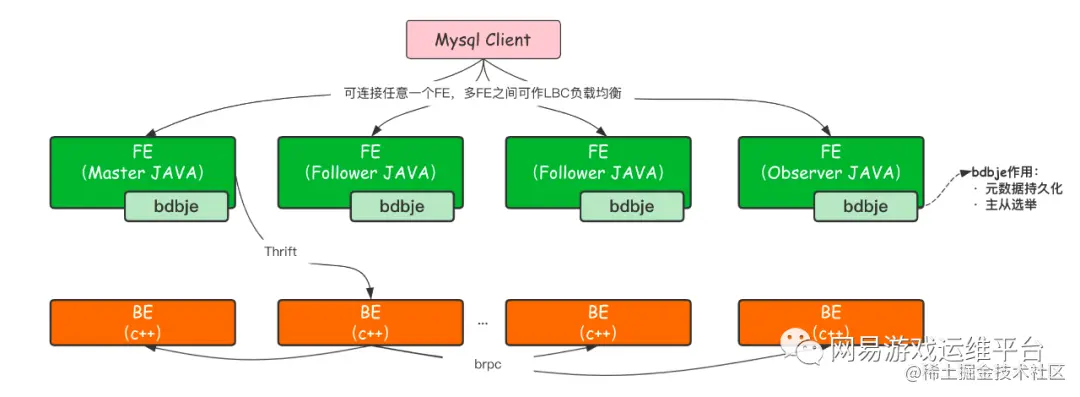 Mysql Client

可连接任意一个FE，多FE之间可作LBC负载均衡

FE
(Master JAVA)
bdbje

FE
(Follower JAVA)
bdbje

FE
(Follower JAVA)
bdbje

FE
(Observer JAVA)
bdbje

bdbje作用：
· 元数据持久化
· 主从选举

Thrift

BE
(c++)

BE
(c++)

...

BE
(c++)

BE
(c++)

brpc

网易游戏运维平台
@稀土掘金技术社区